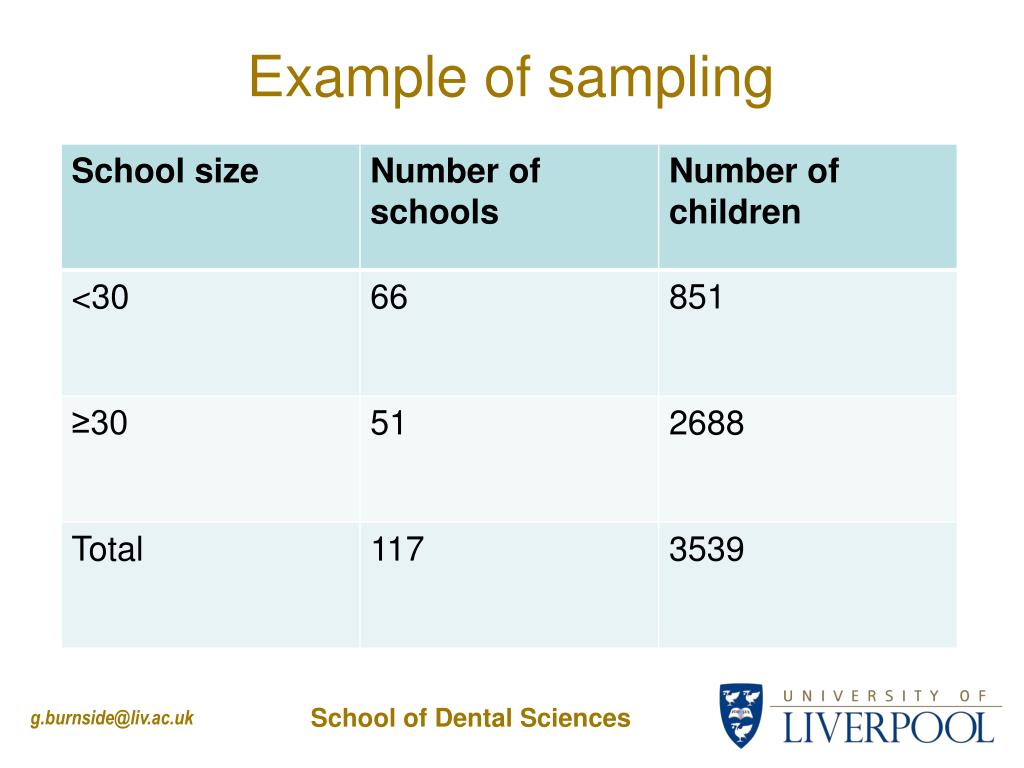 Example of sampling

| School size | Number of schools | Number of children |
|---|---|---|
| <30 | 66 | 851 |
| ≥30 | 51 | 2688 |
| Total | 117 | 3539 |

g.burnside@liv.ac.uk

School of Dental Sciences

UNIVERSITY OF LIVERPOOL